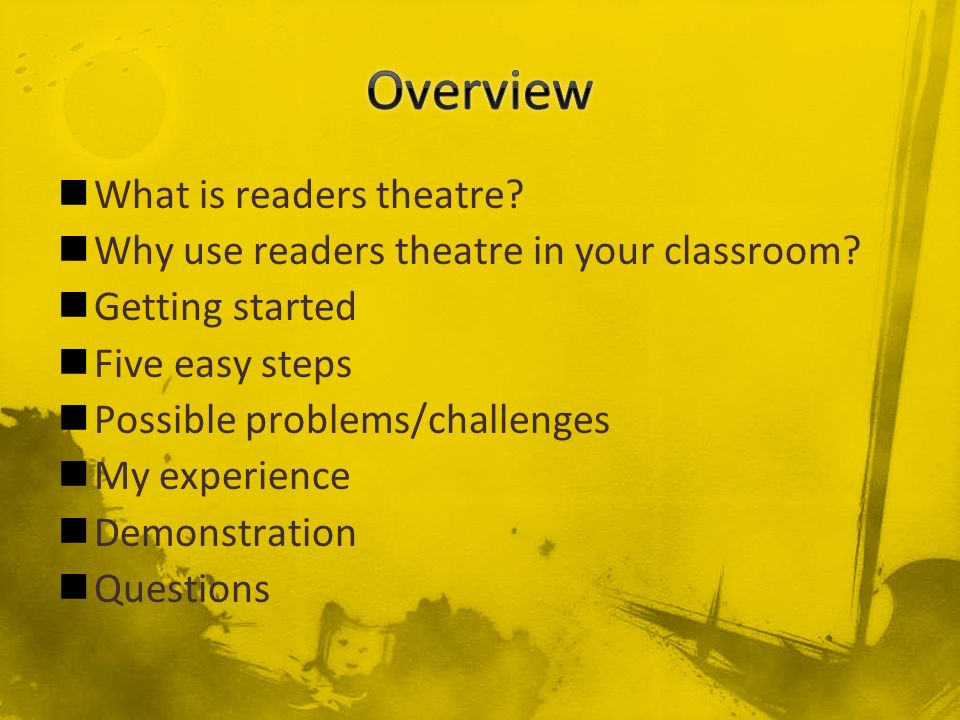 Overview

■ What is readers theatre?
■ Why use readers theatre in your classroom?
■ Getting started
■ Five easy steps
■ Possible problems/challenges
■ My experience
■ Demonstration
■ Questions